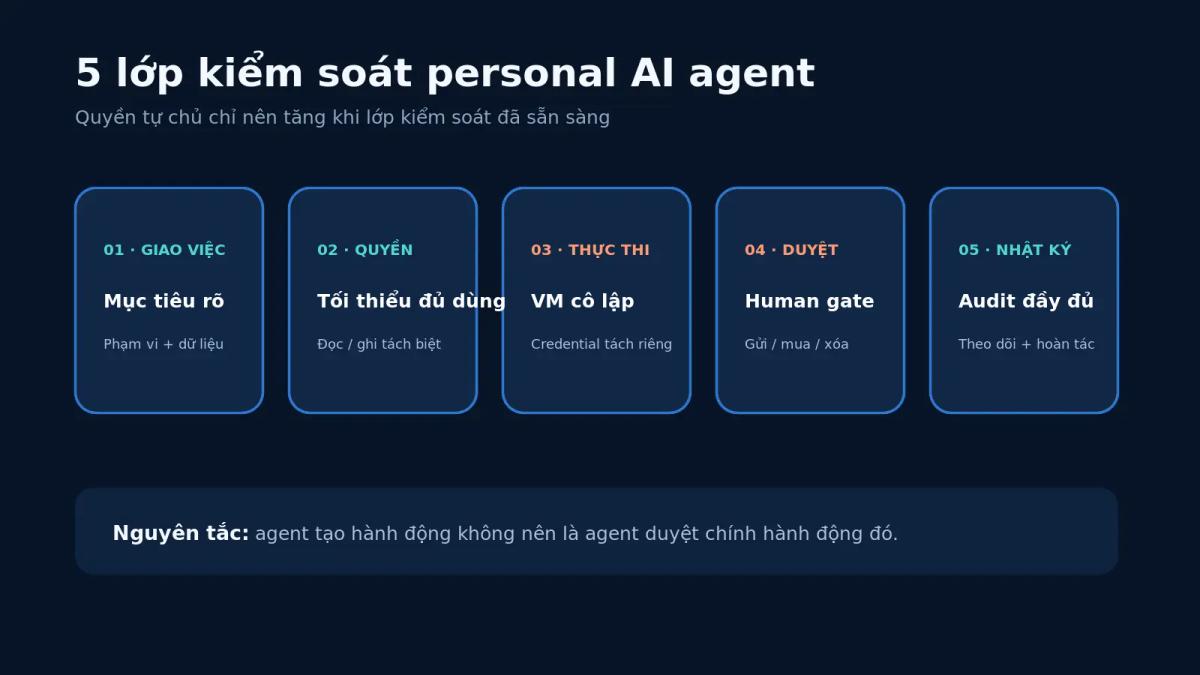 5 lớp kiểm soát personal AI agent

Quyền tự chủ chỉ nên tăng khi lớp kiểm soát đã sẵn sàng

01 · GIAO VIỆC

Mục tiêu rõ

Phạm vi + dữ liệu

02 · QUYỀN

Tối thiểu đủ dùng

Đọc / ghi tách biệt

03 · THỰC THI

VM cô lập

Credential tách riêng

04 · DUYỆT

Human gate

Gửi / mua / xóa

05 · NHẬT KÝ

Audit đầy đủ

Theo dõi + hoàn tác

Nguyên tắc: agent tạo hành động không nên là agent duyệt chính hành động đó.